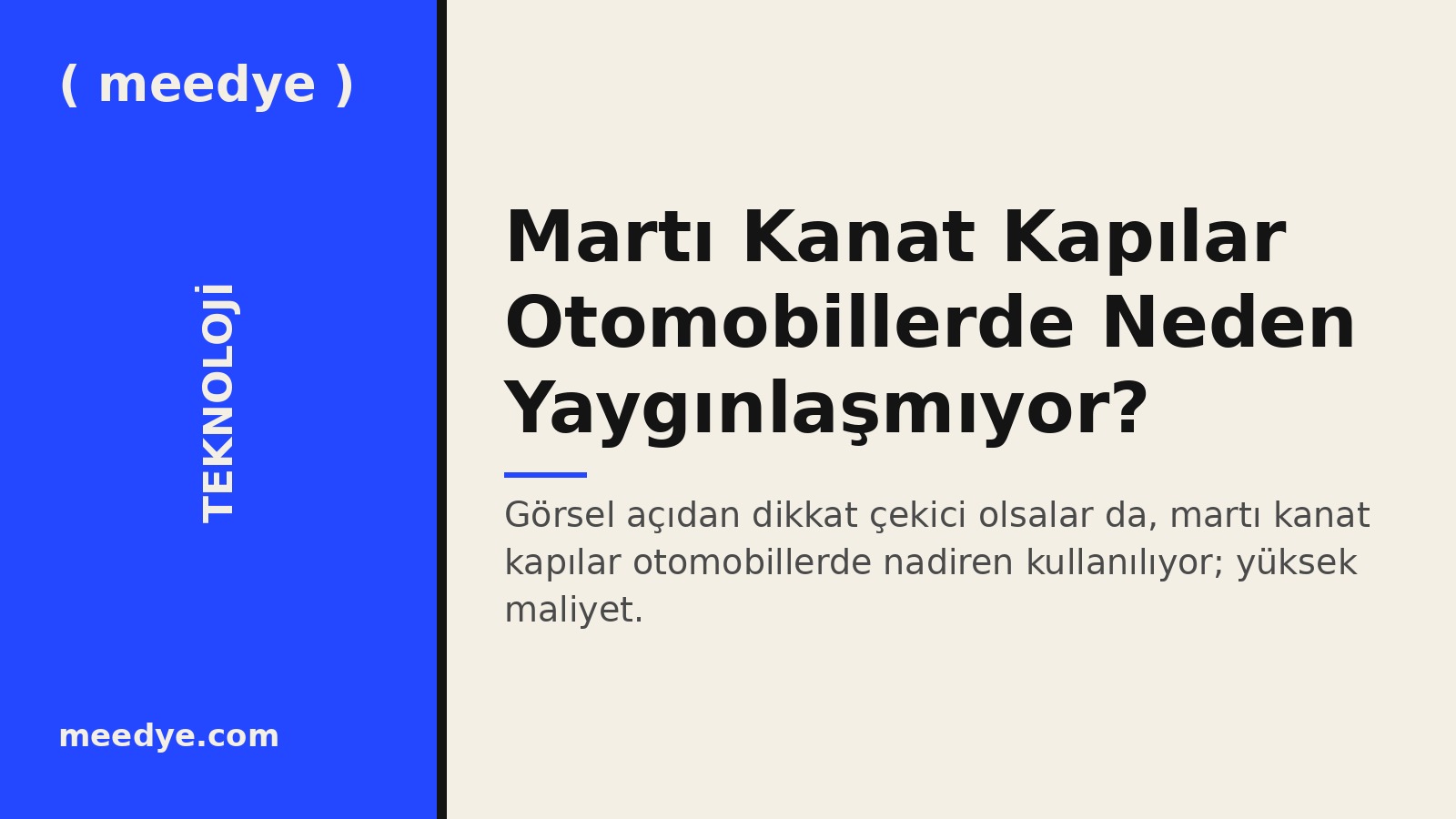 ( meedye )

TEKNOLOJİ

meedye.com

Martı Kanat Kapılar Otomobillerde Neden Yaygınlaşmıyor?

Görsel açıdan dikkat çekici olsalar da, martı kanat kapılar otomobillerde nadiren kullanılıyor; yüksek maliyet.